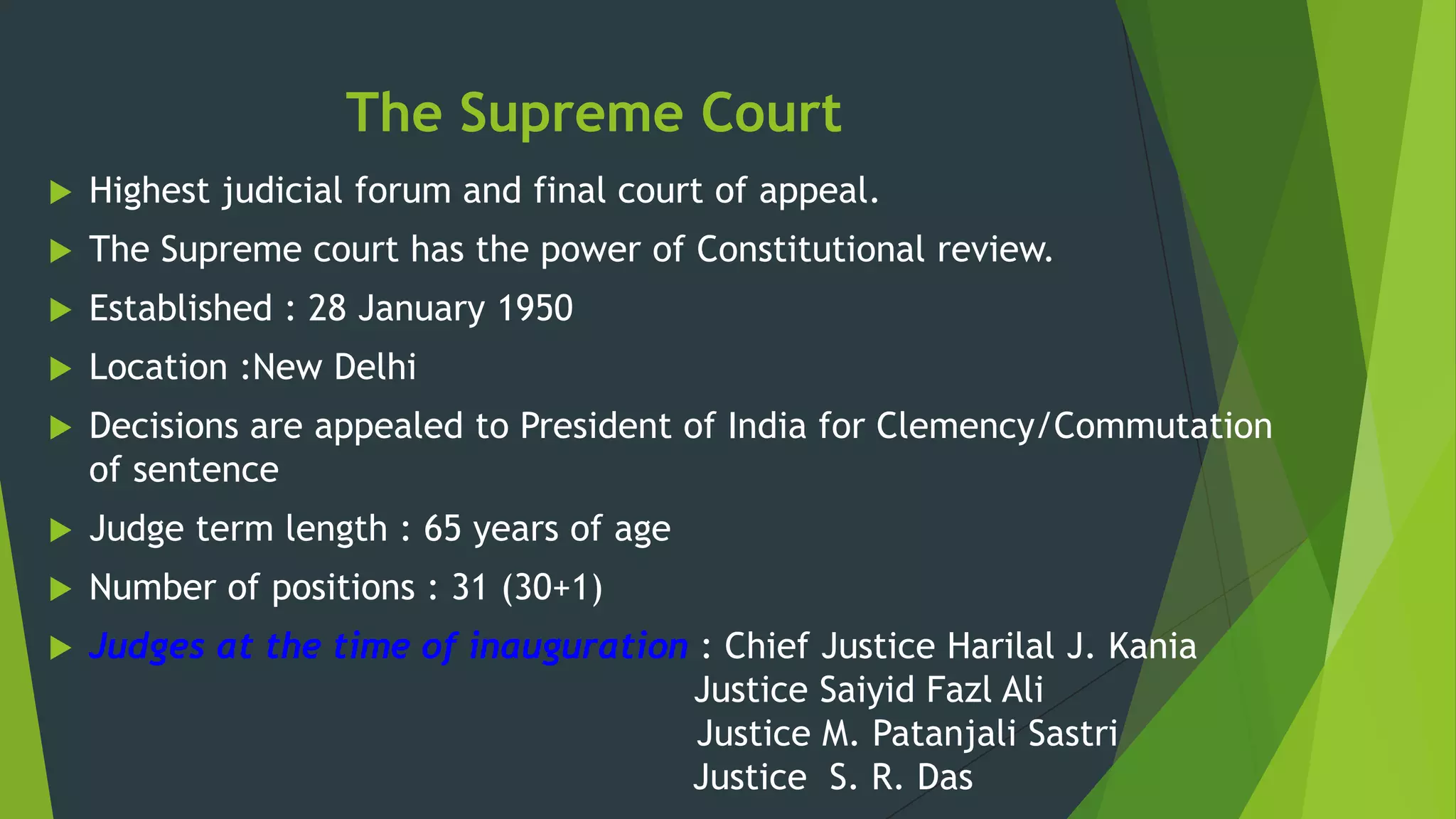 The Supreme Court

Highest judicial forum and final court of appeal.

The Supreme court has the power of Constitutional review.

Established : 28 January 1950

Location :New Delhi

Decisions are appealed to President of India for Clemency/Commutation of sentence

Judge term length : 65 years of age

Number of positions : 31 (30+1)

Judges at the time of inauguration : Chief Justice Harilal J. Kania
Justice Saiyid Fazl Ali
Justice M. Patanjali Sastri
Justice S. R. Das